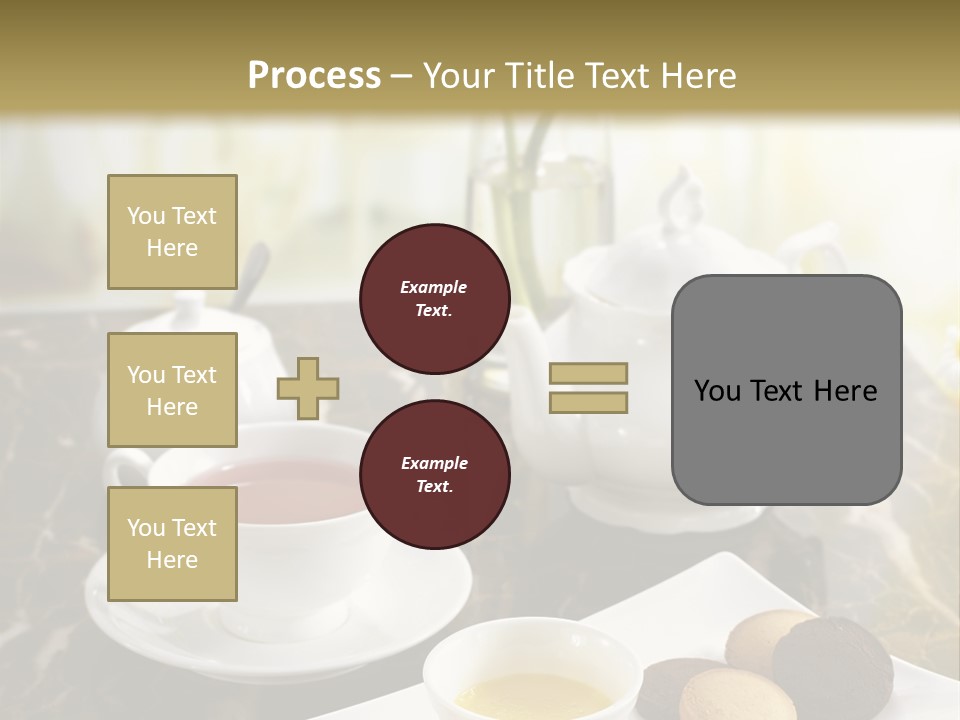 Process – Your Title Text Here

You Text Here

You Text Here

You Text Here

Example Text.

Example Text.

You Text Here